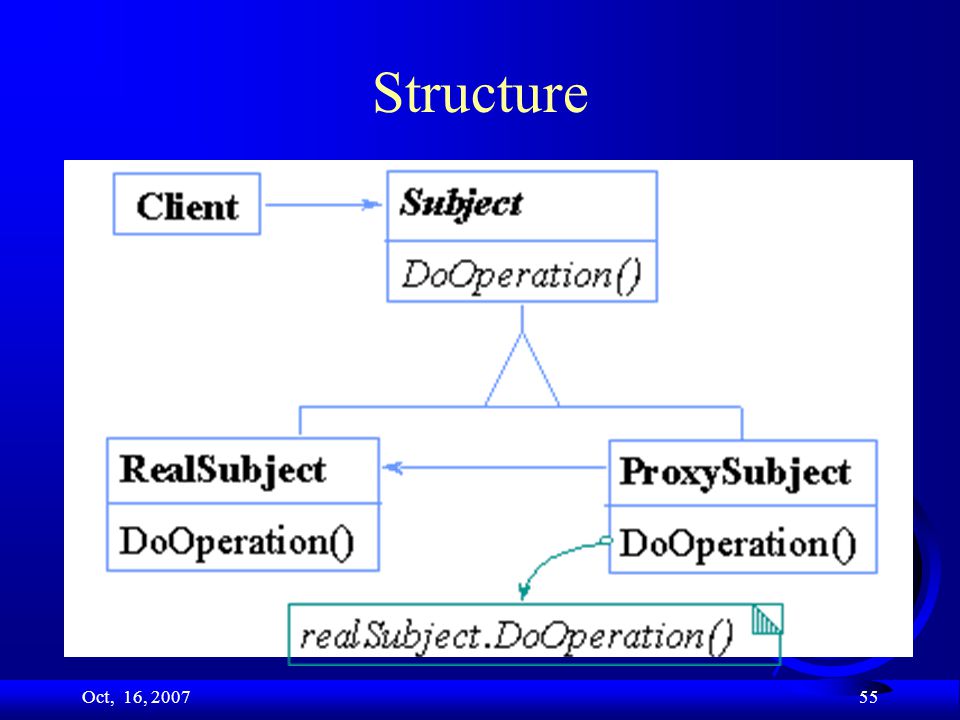 Structure

Client

Subject

DoOperation()

RealSubject

DoOperation()

ProxySubject

DoOperation()

realSubject.DoOperation()

Oct, 16, 2007

55